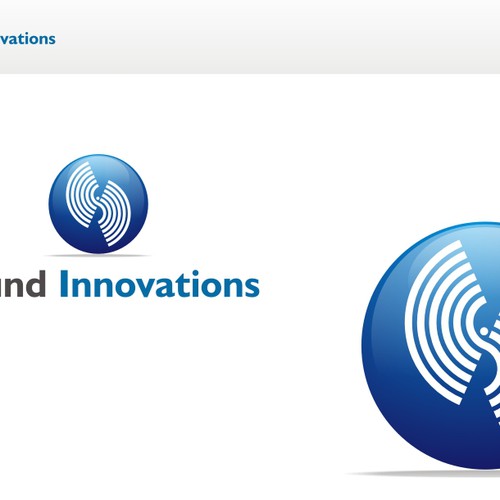 vations

und Innovations